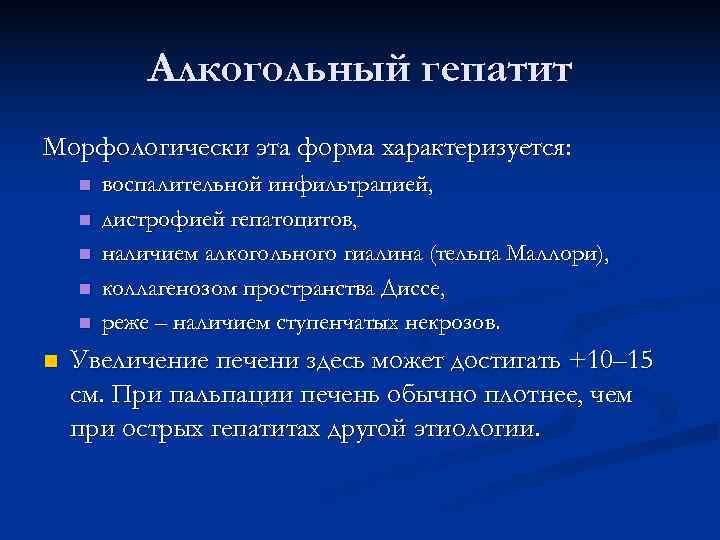 Алкогольный гепатит

Морфологически эта форма характеризуется:

- воспалительной инфильтрацией,
- дистрофией гепатоцитов,
- наличием алкогольного гиалина (тельца Маллори),
- коллагенозом пространства Диссе,
- реже – наличием ступенчатых некрозов.

- Увеличение печени здесь может достигать +10–15 см. При пальпации печень обычно плотнее, чем при острых гепатитах другой этиологии.